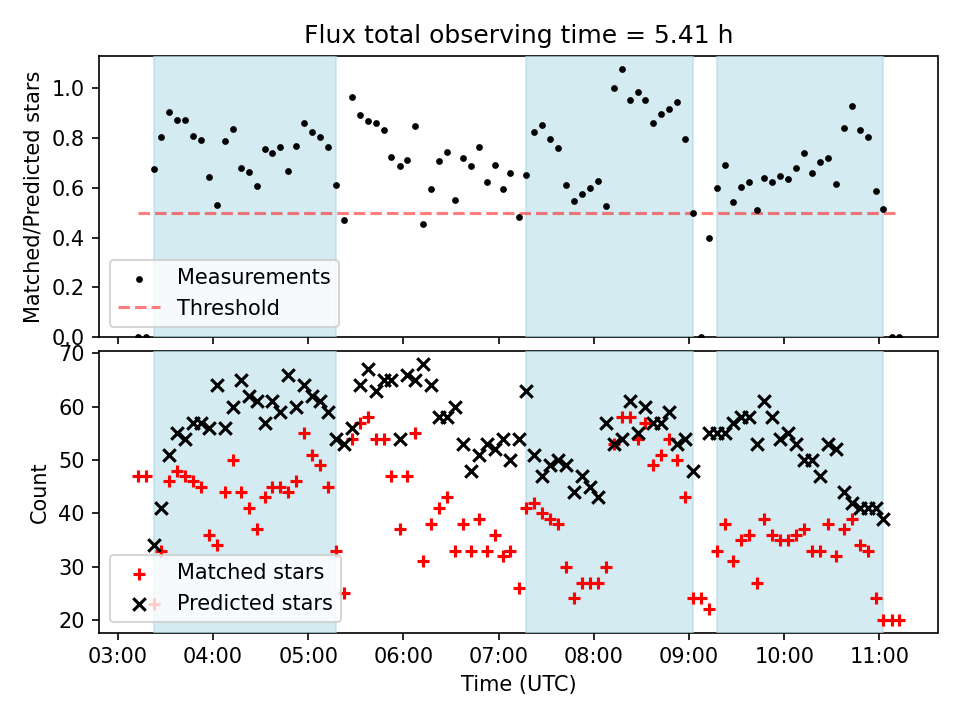 Flux total observing time = 5.41 h

Matched/Predicted stars

1.0
0.8
0.6
0.4
0.2
0.0

Measurements
Threshold

Count

70
60
50
40
30
20

Matched stars
Predicted stars

03:00 04:00 05:00 06:00 07:00 08:00 09:00 10:00 11:00

Time (UTC)